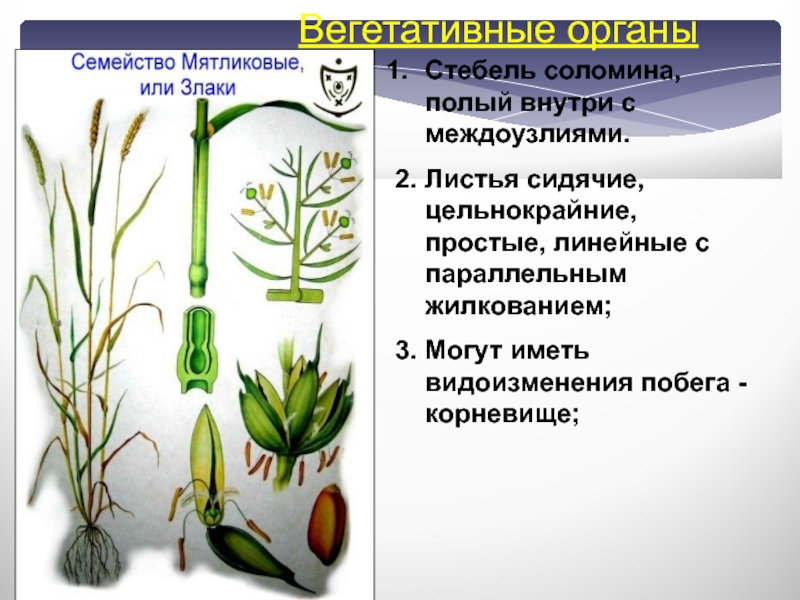 Вегетативные органы

Семейство Мятликовые, или Злаки

1. Стебель соломина, полый внутри с междоузлиями.

2. Листья сидячие, цельнокрайние, простые, линейные с параллельным жилкованием;

3. Могут иметь видоизменения побега - корневище;